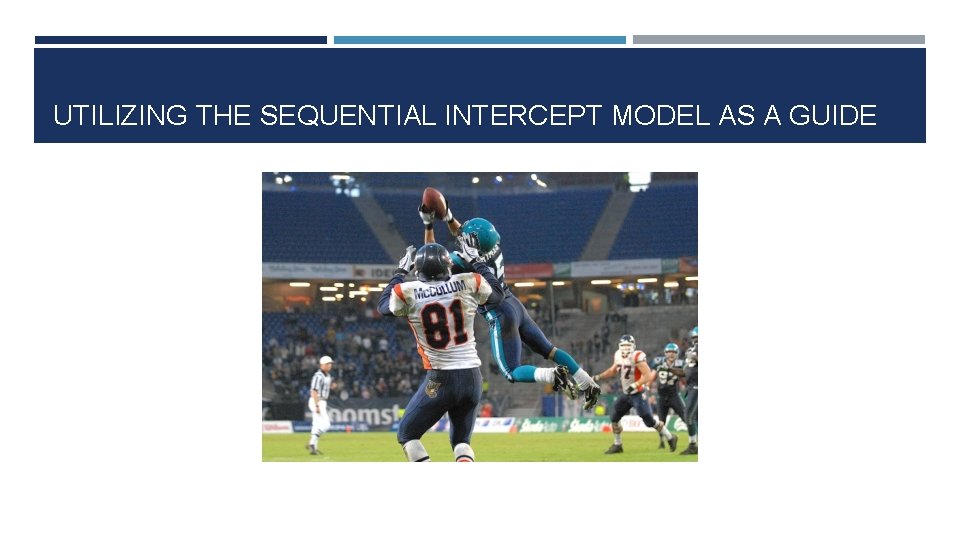 UTILIZING THE SEQUENTIAL INTERCEPT MODEL AS A GUIDE

McCOLLUM
81
77
97